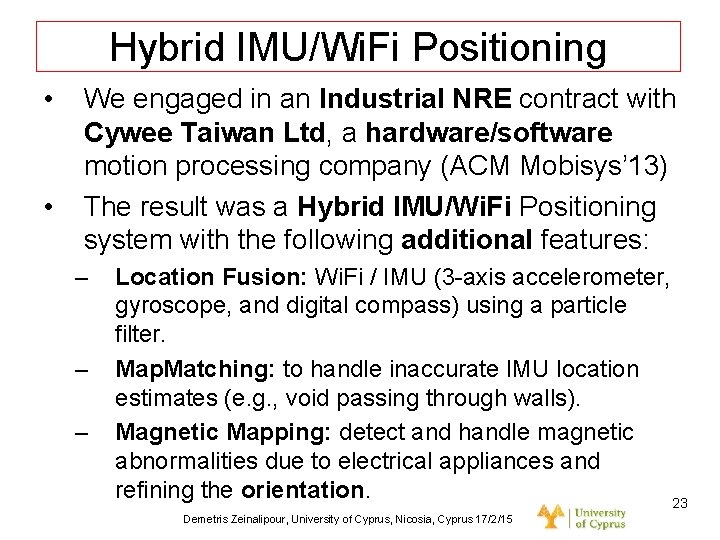 Hybrid IMU/WiFi Positioning

• We engaged in an Industrial NRE contract with Cywee Taiwan Ltd, a hardware/software motion processing company (ACM Mobisys'13)

• The result was a Hybrid IMU/WiFi Positioning system with the following additional features:

– Location Fusion: WiFi / IMU (3-axis accelerometer, gyroscope, and digital compass) using a particle filter.

– MapMatching: to handle inaccurate IMU location estimates (e.g., void passing through walls).

– Magnetic Mapping: detect and handle magnetic abnormalities due to electrical appliances and refining the orientation.

23

Demetris Zeinalipour, University of Cyprus, Nicosia, Cyprus 17/2/15

University of Cyprus